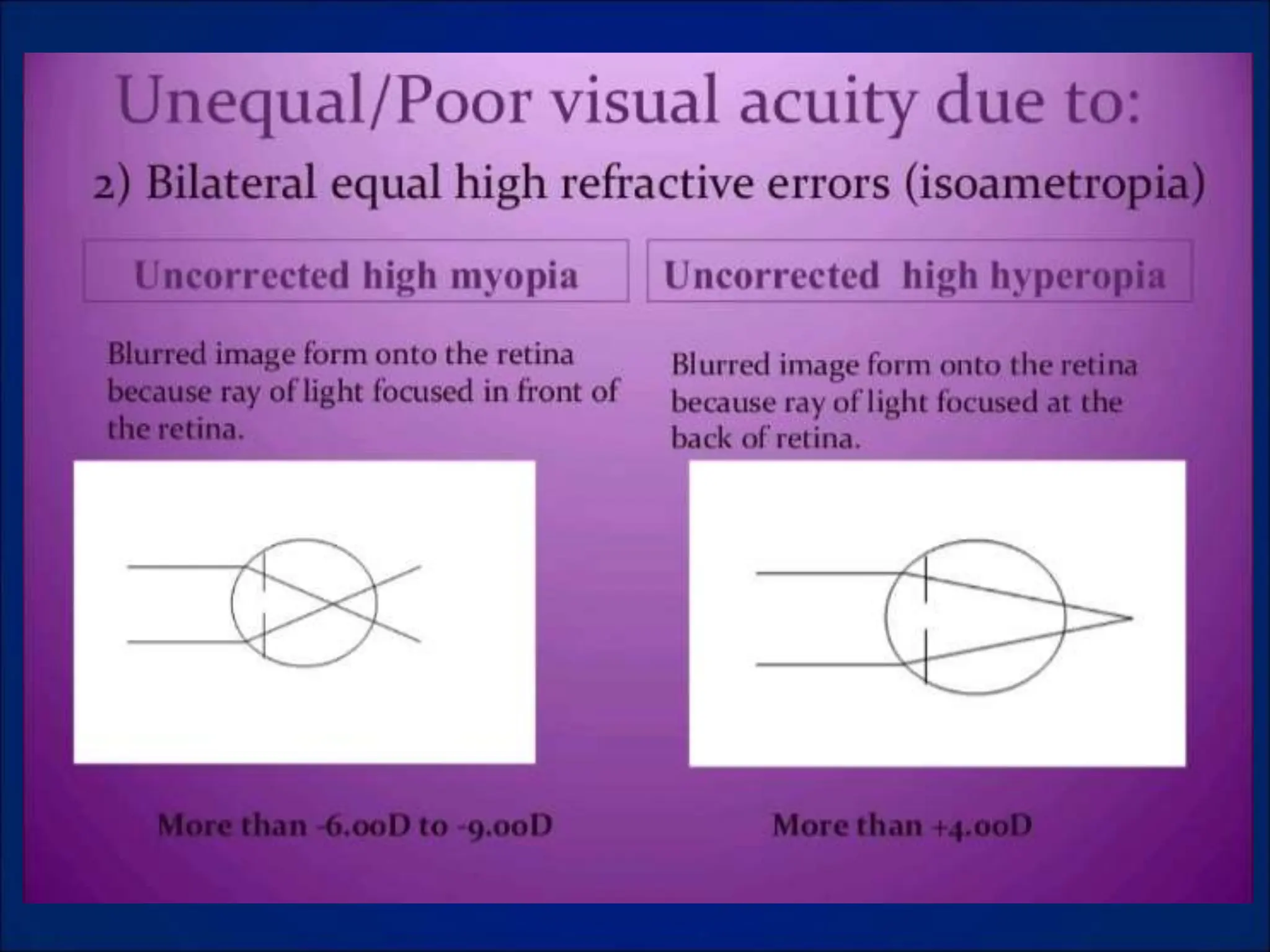 Unequal/Poor visual acuity due to:

2) Bilateral equal high refractive errors (isoametropia)

Uncorrected high myopia

Blurred image form onto the retina because ray of light focused in front of the retina.

More than -6.00D to -9.00D

Uncorrected high hyperopia

Blurred image form onto the retina because ray of light focused at the back of retina.

More than +4.00D